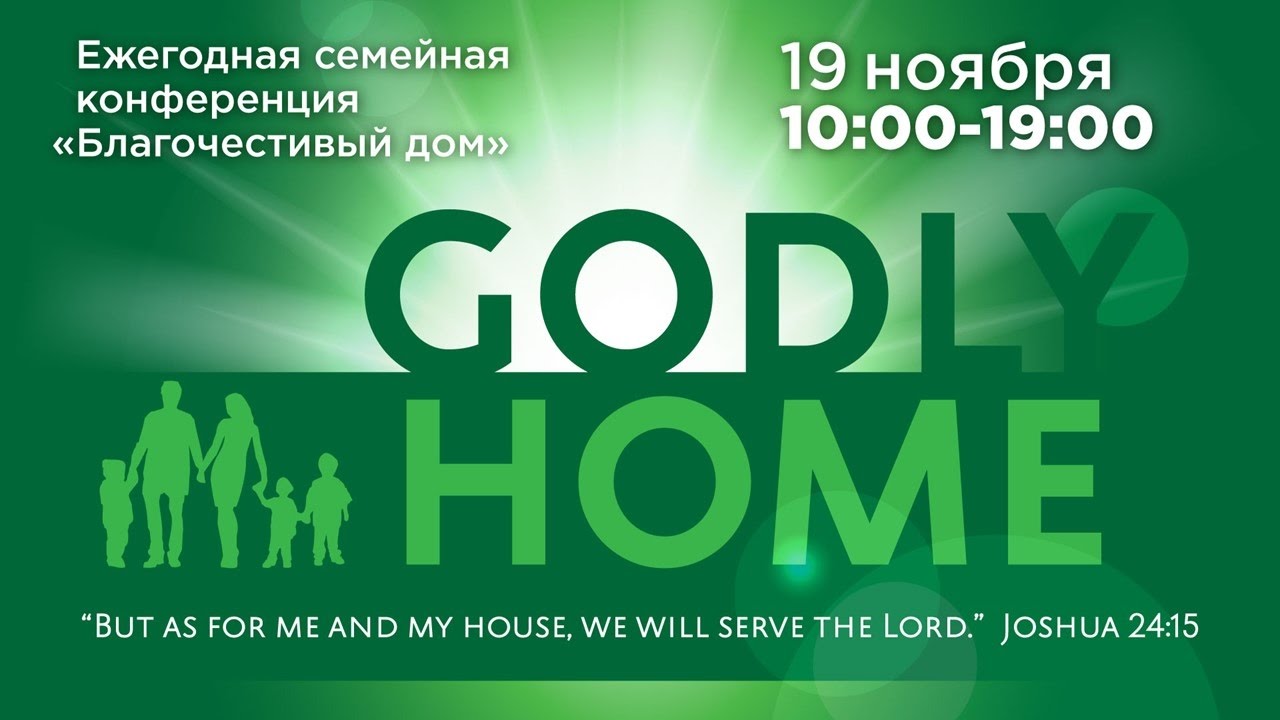 Ежегодная семейная конференция «Благочестивый дом»

19 ноября
10:00-19:00

GODLY
HOME

“But as for me and my house, we will serve the Lord.” Joshua 24:15